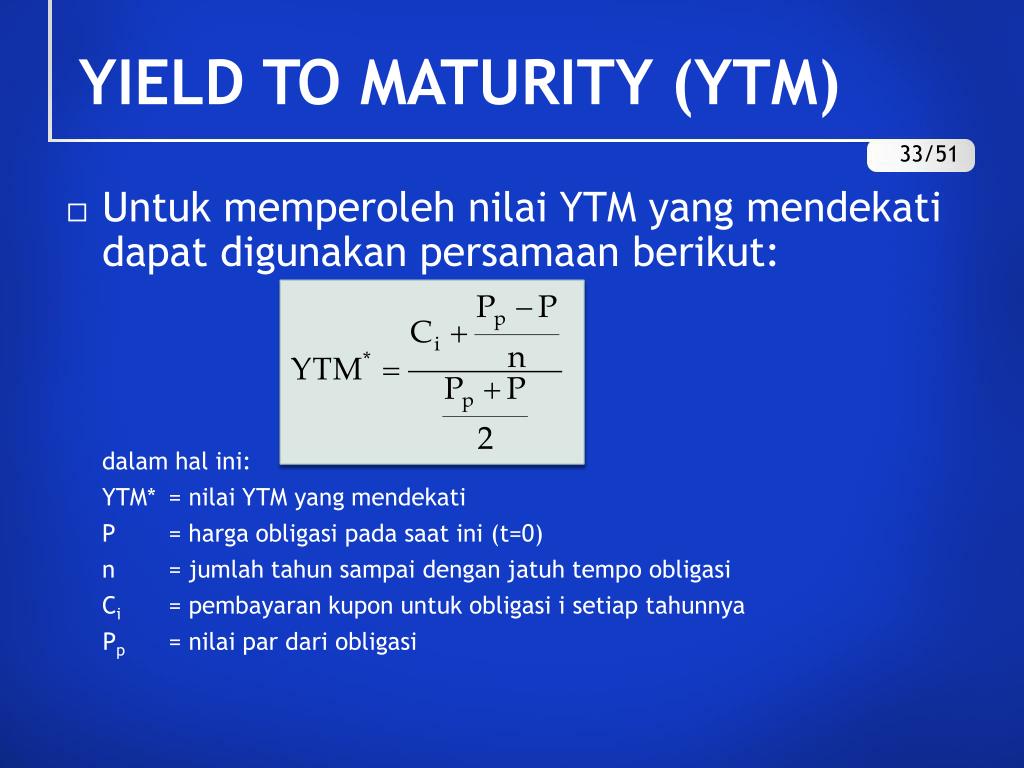 YIELD TO MATURITY (YTM)

33/51

□ Untuk memperoleh nilai YTM yang mendekati dapat digunakan persamaan berikut:

$YTM^* = \frac{C_i + \frac{P_p - P}{n}}{\frac{P_p + P}{2}}$

dalam hal ini:

YTM* = nilai YTM yang mendekati

P = harga obligasi pada saat ini (t=0)

n = jumlah tahun sampai dengan jatuh tempo obligasi

$C_i$ = pembayaran kupon untuk obligasi i setiap tahunnya

$P_p$ = nilai par dari obligasi